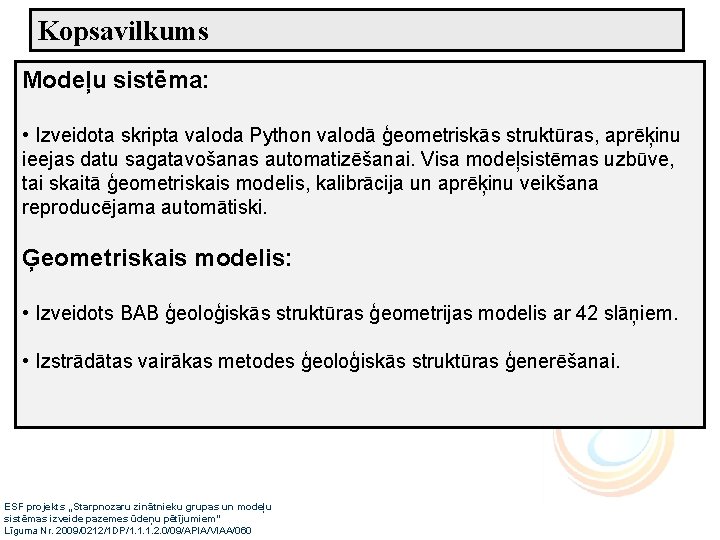 Kopsavilkums

Modeļu sistēma:

• Izveidota skripta valoda Python valodā ģeometriskās struktūras, aprēķinu ieejas datu sagatavošanas automatizēšanai. Visa modeļsistēmas uzbūve, tai skaitā ģeometriskais modelis, kalibrācija un aprēķinu veikšana reproducējama automātiski.

Ģeometriskais modelis:

• Izveidots BAB ģeoloģiskās struktūras ģeometrijas modelis ar 42 slāņiem.

• Izstrādātas vairākas metodes ģeoloģiskās struktūras ģenerēšanai.

ESF projekts „Starpnozaru zinātnieku grupas un modeļu sistēmas izveide pazemes ūdeņu pētījumiem"
Līguma Nr. 2009/0212/1DP/1.1.1.2.0/09/APIA/VIAA/060